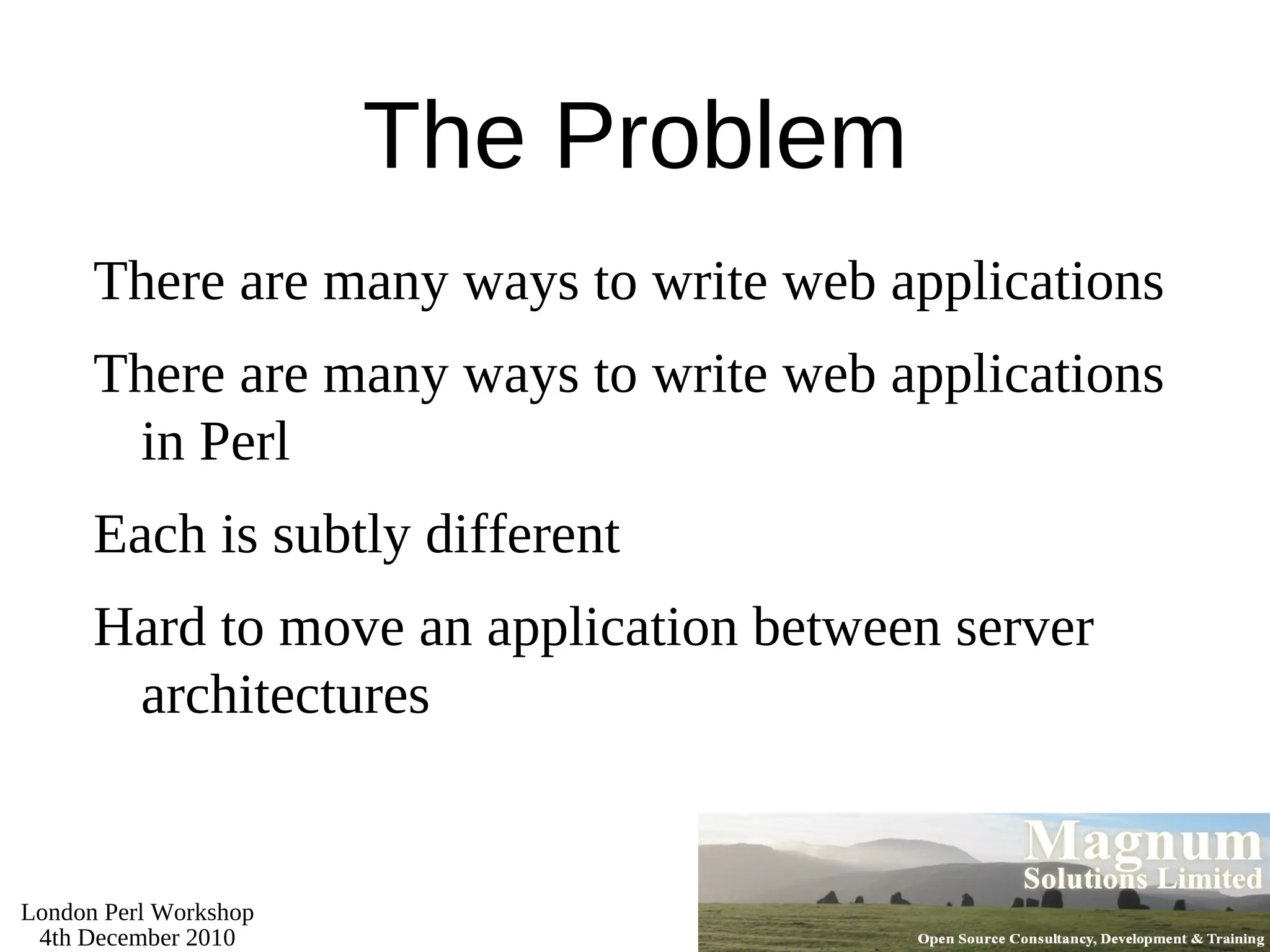 The Problem

There are many ways to write web applications

There are many ways to write web applications in Perl

Each is subtly different

Hard to move an application between server architectures

London Perl Workshop
4th December 2010

Magnum
Solutions Limited

Open Source Consultancy, Development & Training